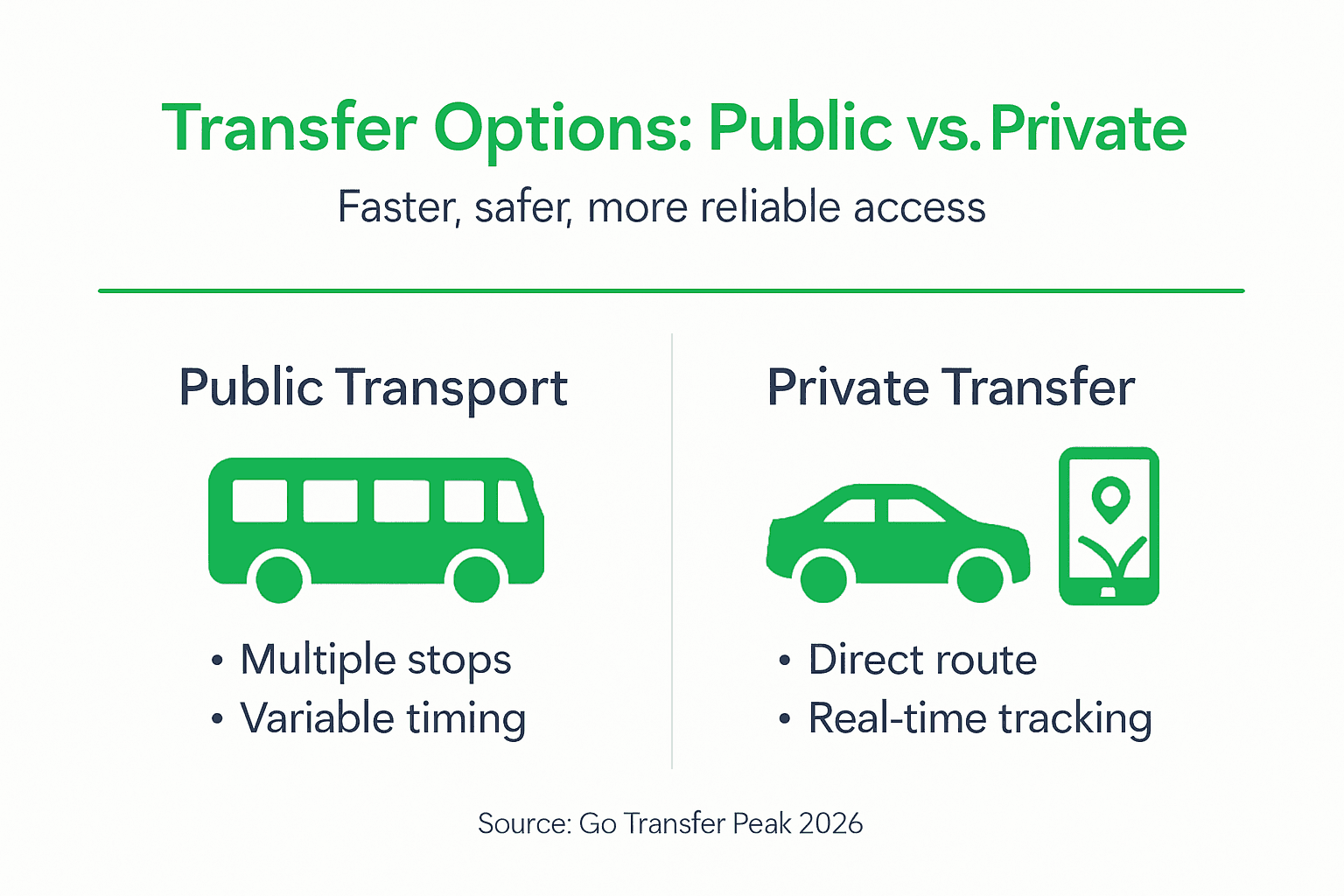 Transfer Options: Public vs. Private

Faster, safer, more reliable access

Public Transport

• Multiple stops
• Variable timing

Private Transfer

• Direct route
• Real-time tracking

Source: Go Transfer Peak 2026